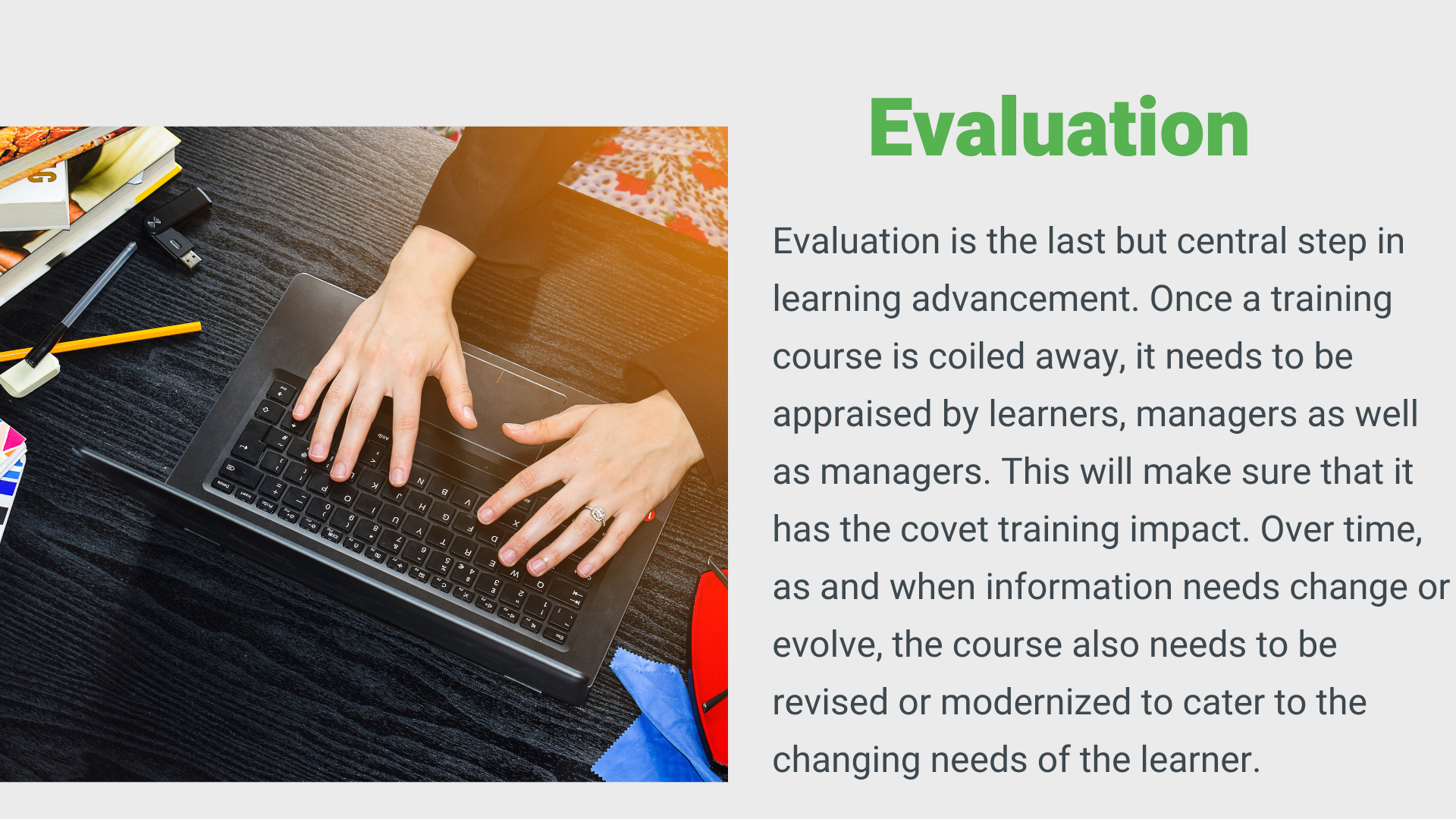 Evaluation

Evaluation is the last but central step in learning advancement. Once a training course is coiled away, it needs to be appraised by learners, managers as well as managers. This will make sure that it has the covet training impact. Over time, as and when information needs change or evolve, the course also needs to be revised or modernized to cater to the changing needs of the learner.